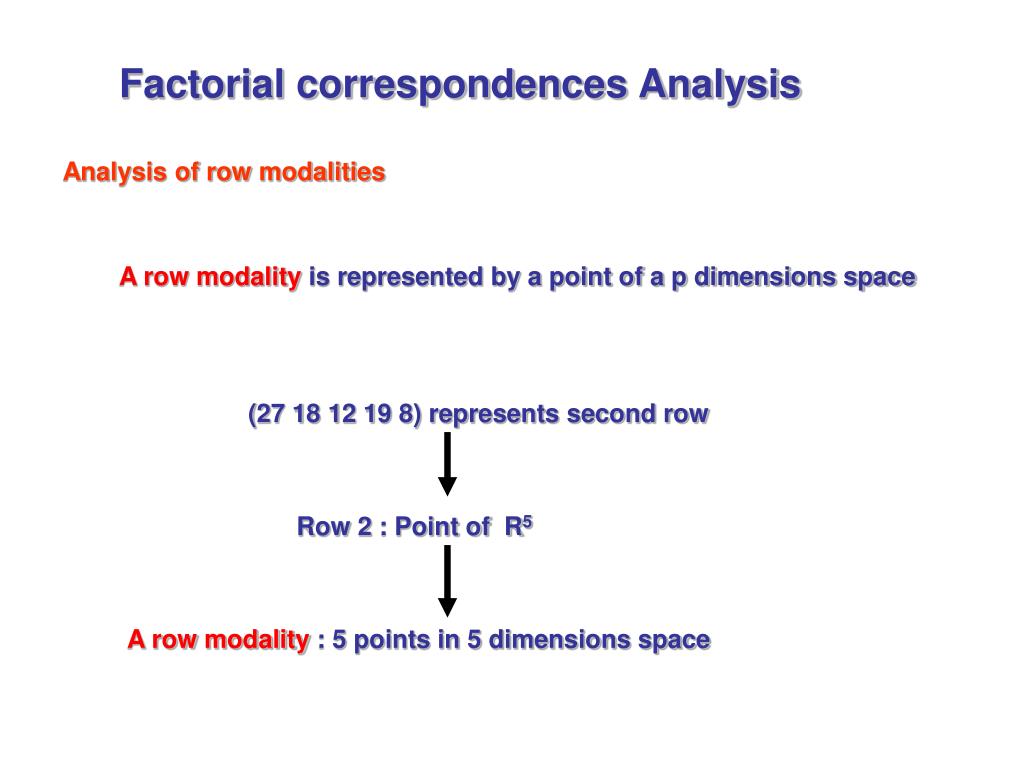 Factorial correspondences Analysis

Analysis of row modalities

A row modality is represented by a point of a p dimensions space

(27 18 12 19 8) represents second row

Row 2 : Point of $R^5$

A row modality : 5 points in 5 dimensions space